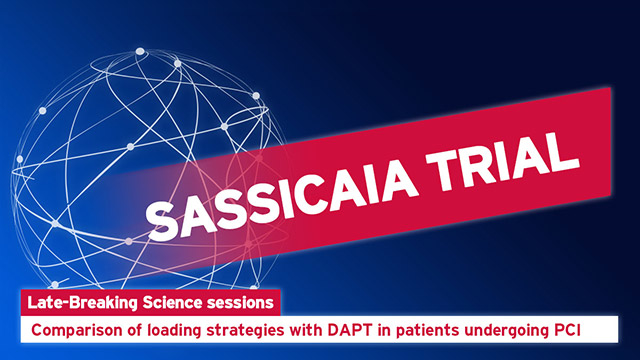 SASSICAIA TRIAL

Late-Breaking Science sessions

Comparison of loading strategies with DAPT in patients undergoing PCI